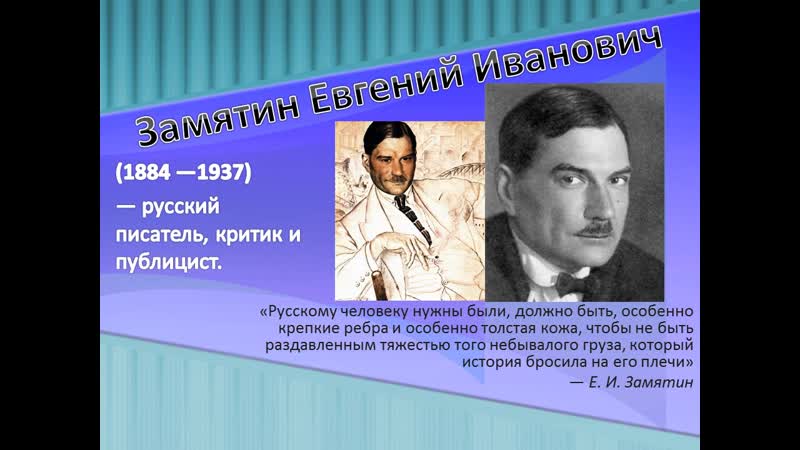 Замятин Евгений Иванович

(1884 —1937)

— русский писатель, критик и публицист.

«Русскому человеку нужны были, должно быть, особенно крепкие ребра и особенно толстая кожа, чтобы не быть раздавленным тяжестью того небывалого груза, который история бросила на его плечи»

— Е. И. Замятин